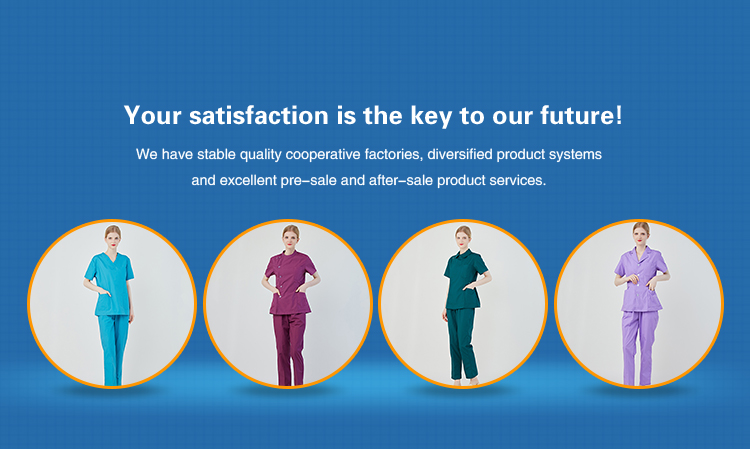 Your satisfaction is the key to our future!

We have stable quality cooperative factories, diversified product systems and excellent pre–sale and after–sale product services.